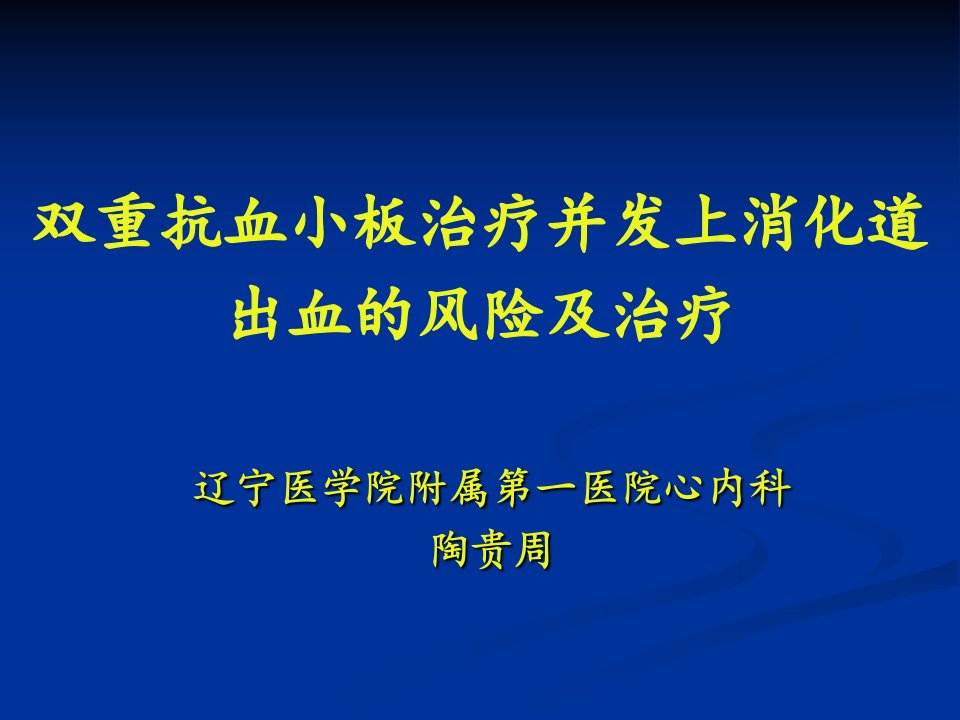 双重抗血小板治疗并发上消化道出血的风险及治疗

辽宁医学院附属第一医院心内科
陶贵周